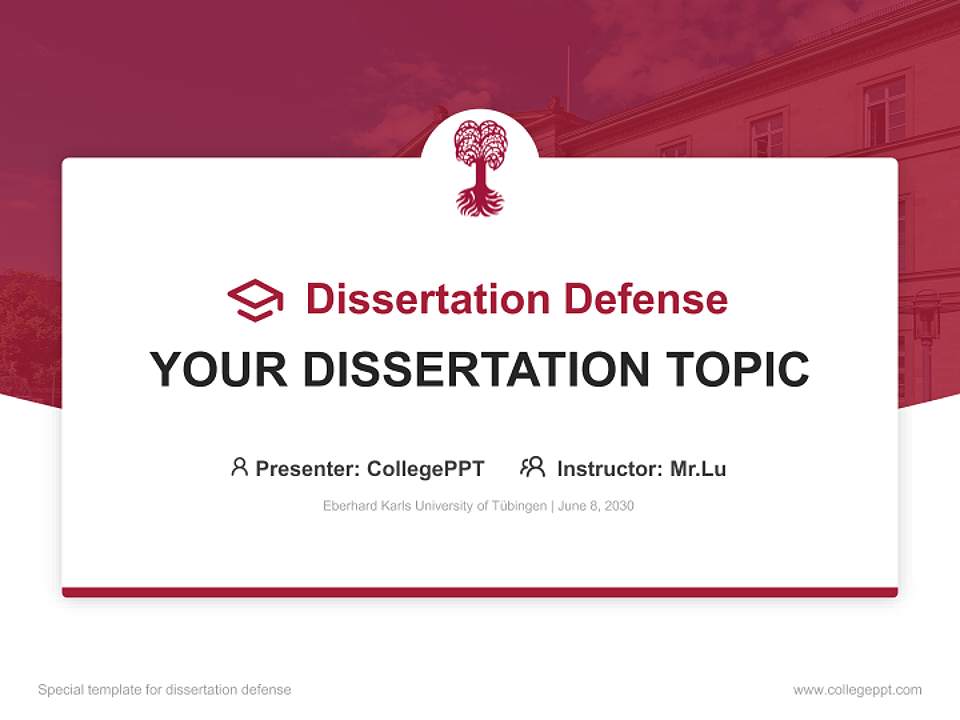 Dissertation Defense

YOUR DISSERTATION TOPIC

Presenter: CollegePPT Instructor: Mr.Lu

Eberhard Karls University of Tübingen | June 8, 2030

Special template for dissertation defense

www.collegeppt.com